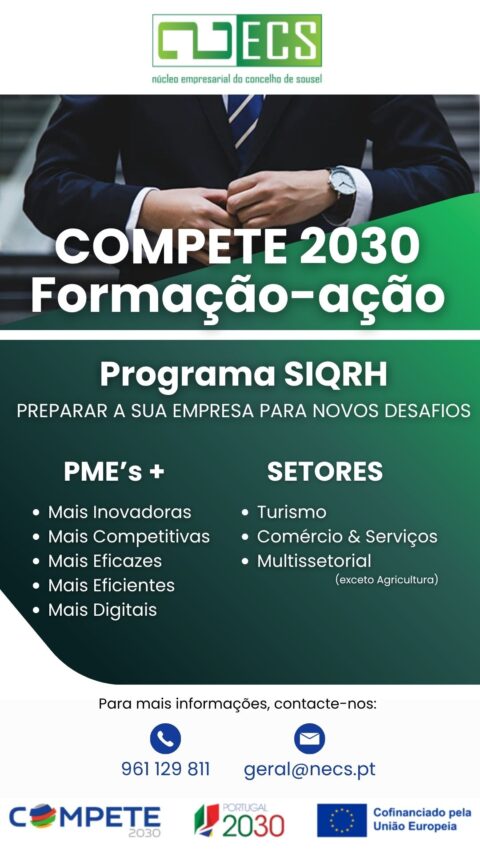 ECS
núcleo empresarial do concelho de sousel

COMPETE 2030
Formação-ação

Programa SIQRH
PREPARAR A SUA EMPRESA PARA NOVOS DESAFIOS

PME's +
• Mais Inovadoras
• Mais Competitivas
• Mais Eficazes
• Mais Eficientes
• Mais Digitais

SETORES
• Turismo
• Comércio & Serviços
• Multissetorial
(exceto Agricultura)

Para mais informações, contacte-nos:
961 129 811
geral@necs.pt

COMPETE 2030
PORTUGAL 2030
Cofinanciado pela União Europeia